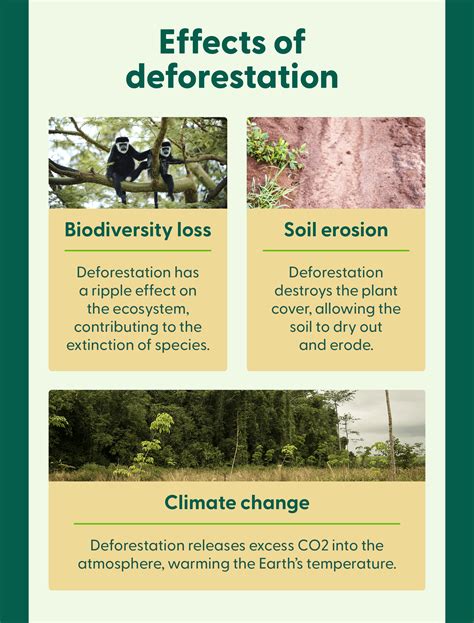 Effects of deforestation

Biodiversity loss

Deforestation has a ripple effect on the ecosystem, contributing to the extinction of species.

Soil erosion

Deforestation destroys the plant cover, allowing the soil to dry out and erode.

Climate change

Deforestation releases excess CO2 into the atmosphere, warming the Earth's temperature.